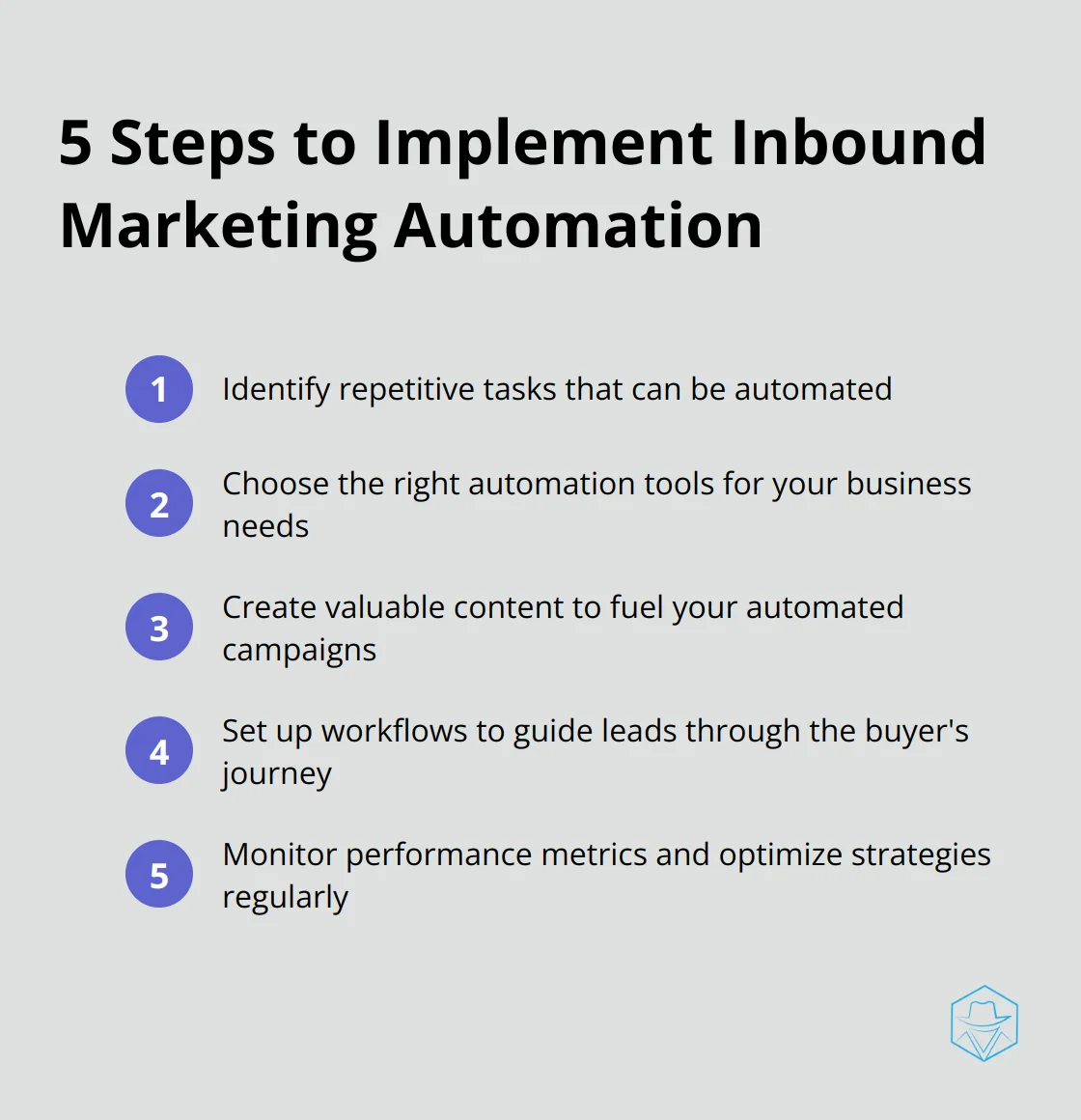 5 Steps to Implement Inbound Marketing Automation

1 Identify repetitive tasks that can be automated

2 Choose the right automation tools for your business needs

3 Create valuable content to fuel your automated campaigns

4 Set up workflows to guide leads through the buyer's journey

5 Monitor performance metrics and optimize strategies regularly